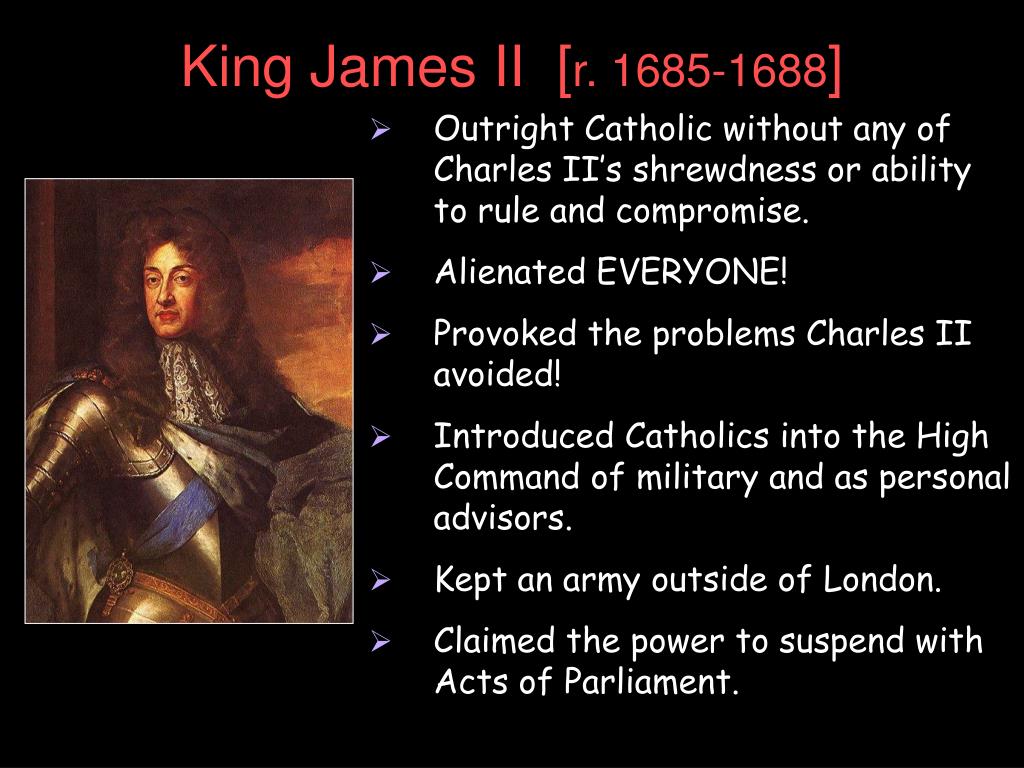 King James II [r. 1685-1688]

➢ Outright Catholic without any of Charles II's shrewdness or ability to rule and compromise.

➢ Alienated EVERYONE!

➢ Provoked the problems Charles II avoided!

➢ Introduced Catholics into the High Command of military and as personal advisors.

➢ Kept an army outside of London.

➢ Claimed the power to suspend with Acts of Parliament.